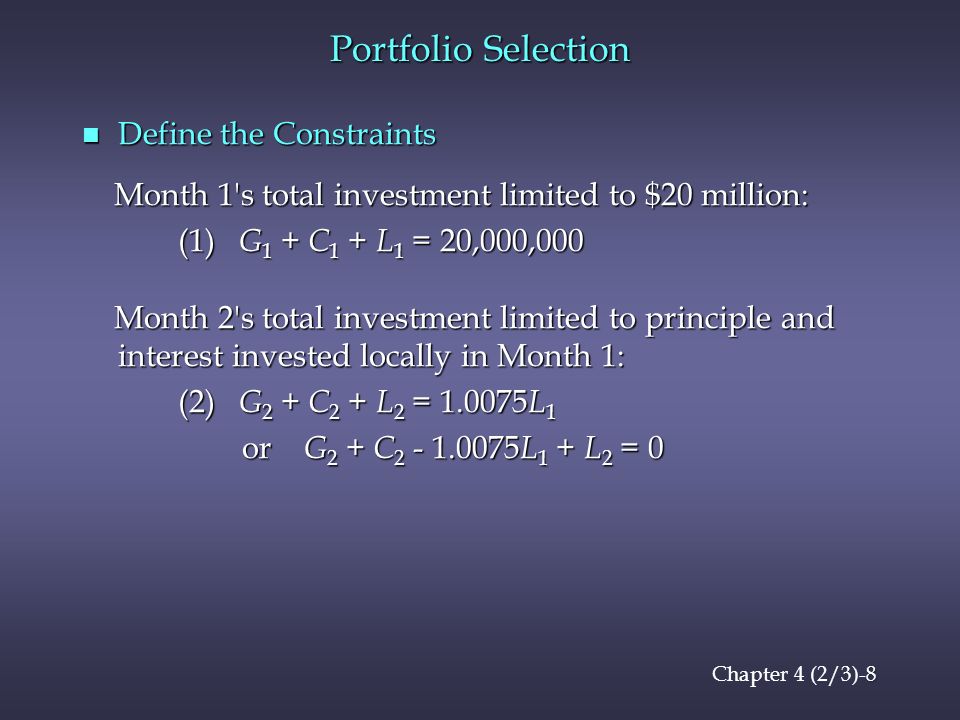 Portfolio Selection

■ Define the Constraints

Month 1's total investment limited to \$20 million:

(1) $G_1 + C_1 + L_1 = 20,000,000$

Month 2's total investment limited to principle and interest invested locally in Month 1:

(2) $G_2 + C_2 + L_2 = 1.0075L_1$

or $G_2 + C_2 - 1.0075L_1 + L_2 = 0$

Chapter 4 (2/3)-8